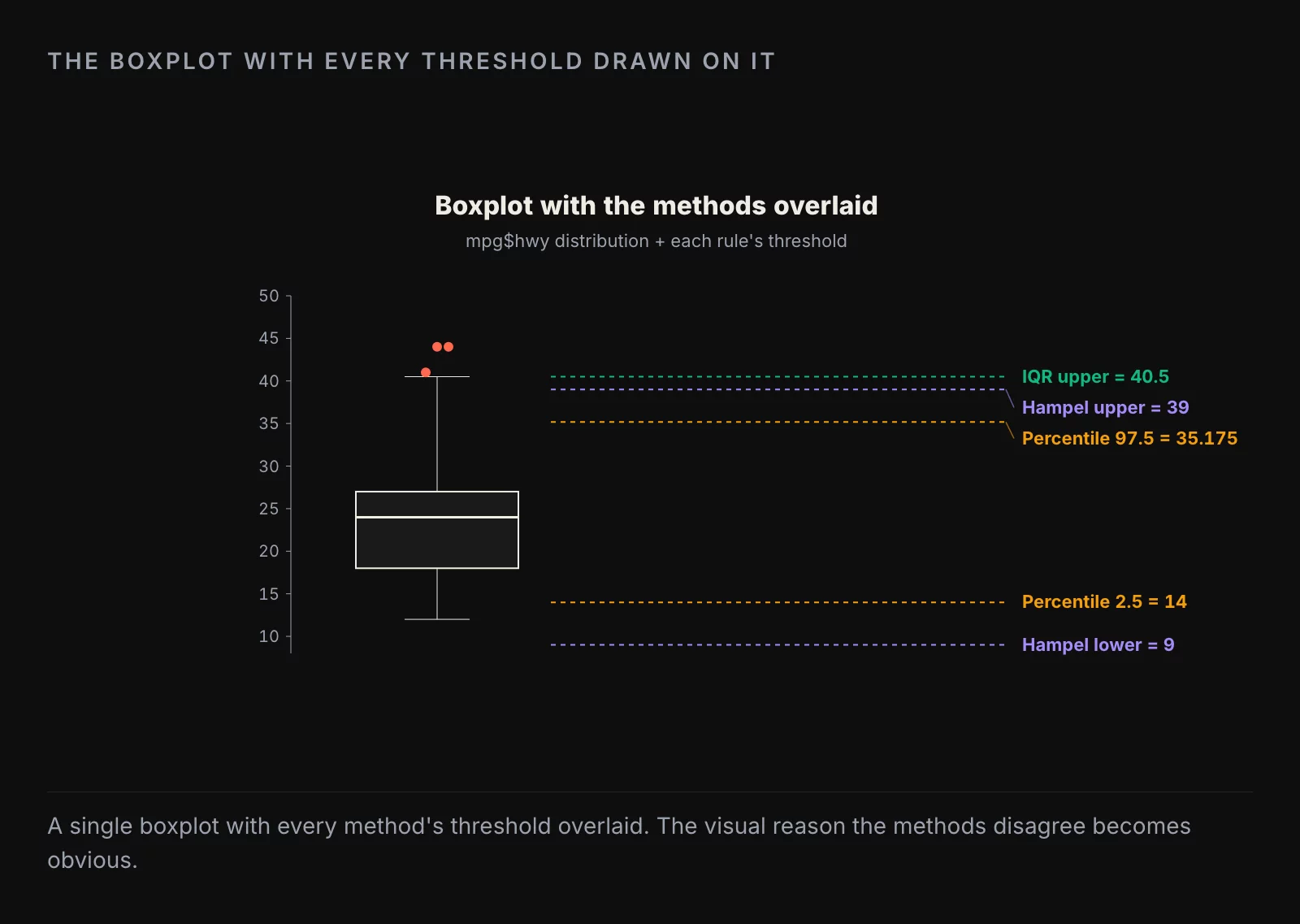 THE BOXPLOT WITH EVERY THRESHOLD DRAWN ON IT

Boxplot with the methods overlaid

mpg$hwy distribution + each rule's threshold

50
45
40
35
30
25
20
15
10

IQR upper = 40.5
Hampel upper = 39
Percentile 97.5 = 35.175
Percentile 2.5 = 14
Hampel lower = 9

A single boxplot with every method's threshold overlaid. The visual reason the methods disagree becomes obvious.